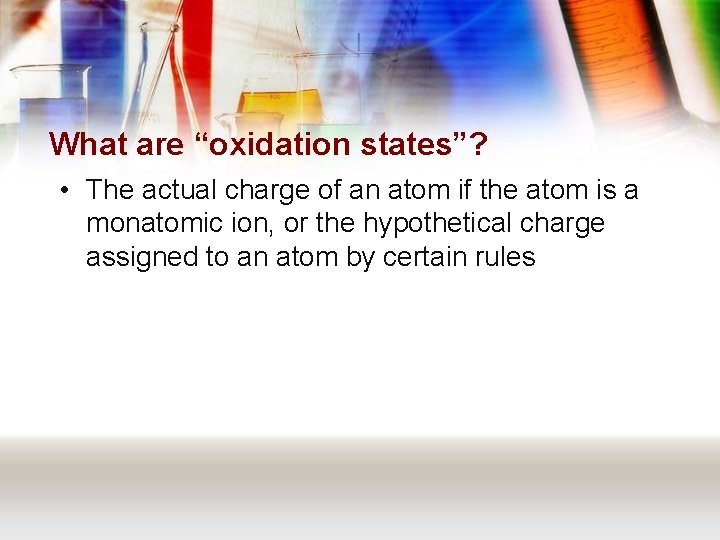 What are “oxidation states”?

• The actual charge of an atom if the atom is a monatomic ion, or the hypothetical charge assigned to an atom by certain rules